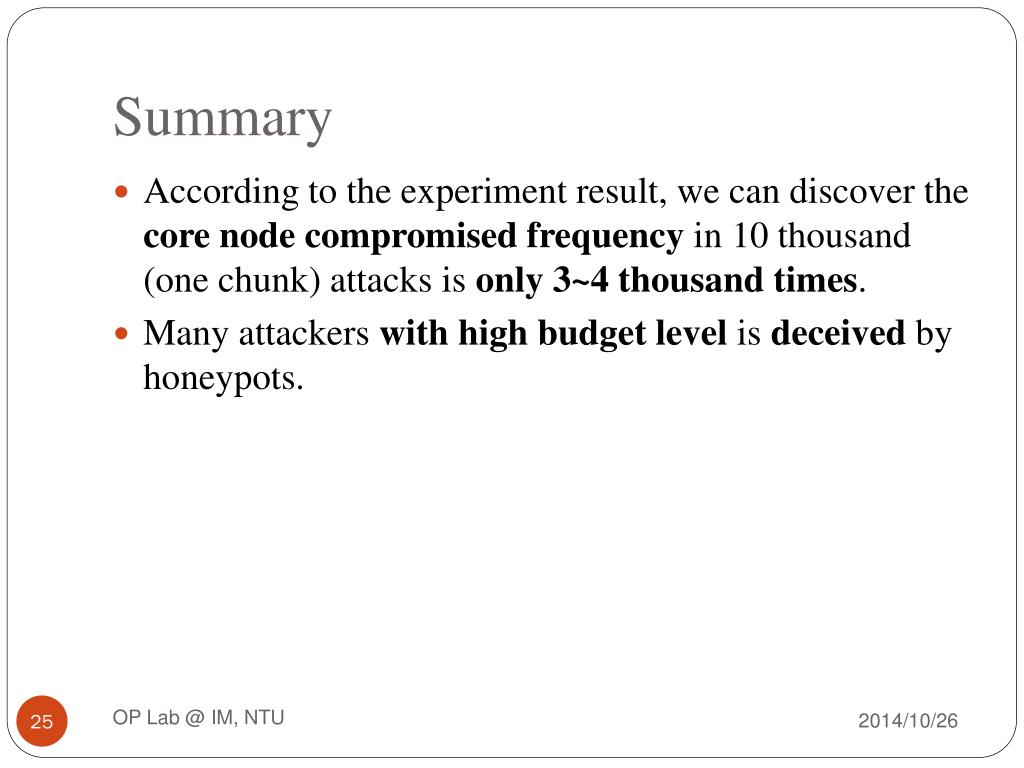 Summary

According to the experiment result, we can discover the core node compromised frequency in 10 thousand (one chunk) attacks is only 3~4 thousand times.

Many attackers with high budget level is deceived by honeypots.

25

OP Lab @ IM, NTU

2014/10/26